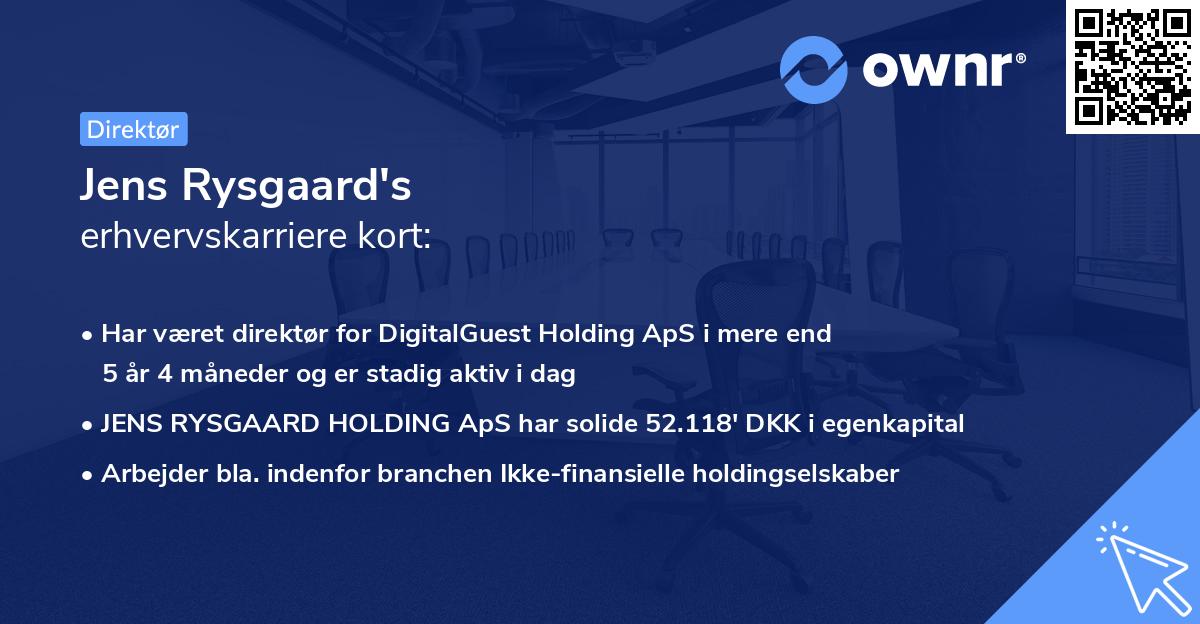 ownr®

Direktør

Jens Rysgaard's
erhvervskarriere kort:

• Har været direktør for DigitalGuest Holding ApS i mere end 5 år 4 måneder og er stadig aktiv i dag

• JENS RYSGAARD HOLDING ApS har solide 52.118' DKK i egenkapital

• Arbejder bla. indenfor branchen Ikke-finansielle holdingselskaber